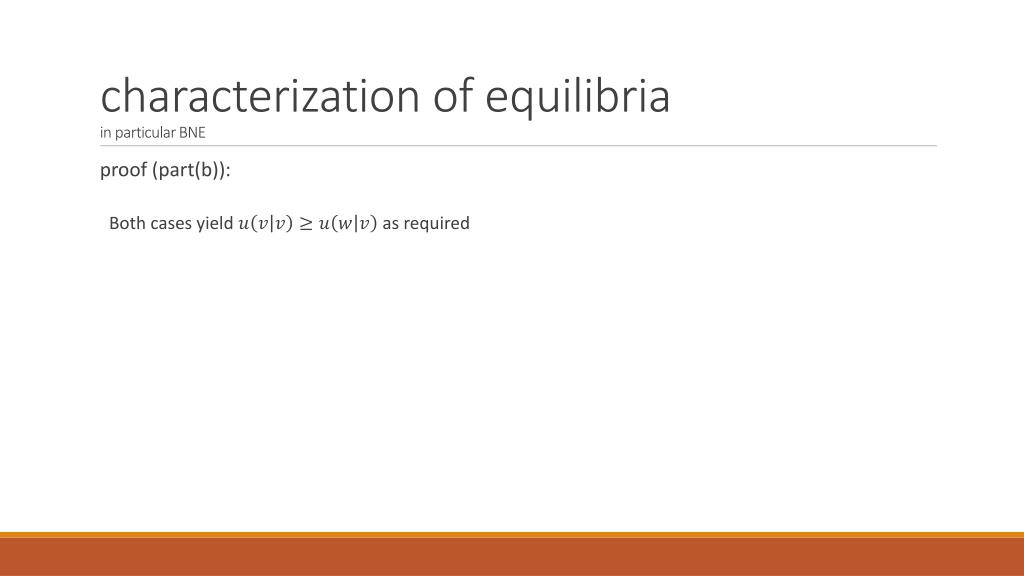 characterization of equilibria
in particular BNE

proof (part(b)):

Both cases yield $u(v|v) \geq u(w|v)$ as required